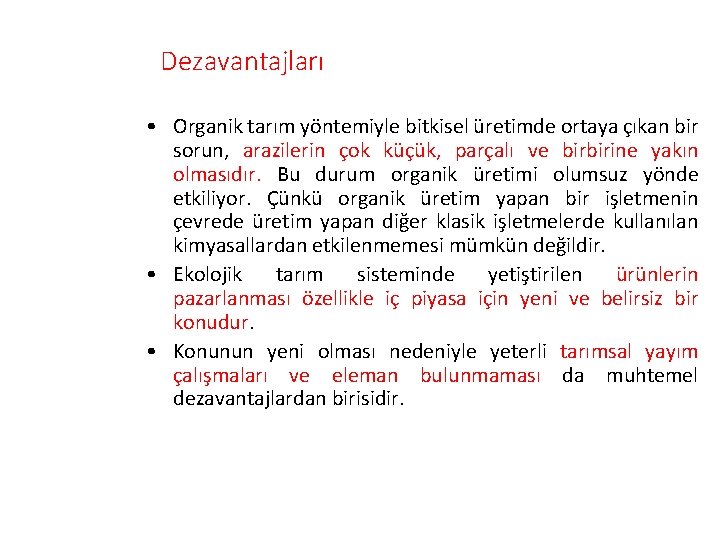 Dezavantajları

• Organik tarım yöntemiyle bitkisel üretimde ortaya çıkan bir sorun, arazilerin çok küçük, parçalı ve birbirine yakın olmasıdır. Bu durum organik üretimi olumsuz yönde etkiliyor. Çünkü organik üretim yapan bir işletmenin çevrede üretim yapan diğer klasik işletmelerde kullanılan kimyasallardan etkilenmemesi mümkün değildir.

• Ekolojik tarım sisteminde yetiştirilen ürünlerin pazarlanması özellikle iç piyasa için yeni ve belirsiz bir konudur.

• Konunun yeni olması nedeniyle yeterli tarımsal yayım çalışmaları ve eleman bulunmaması da muhtemel dezavantajlardan birisidir.